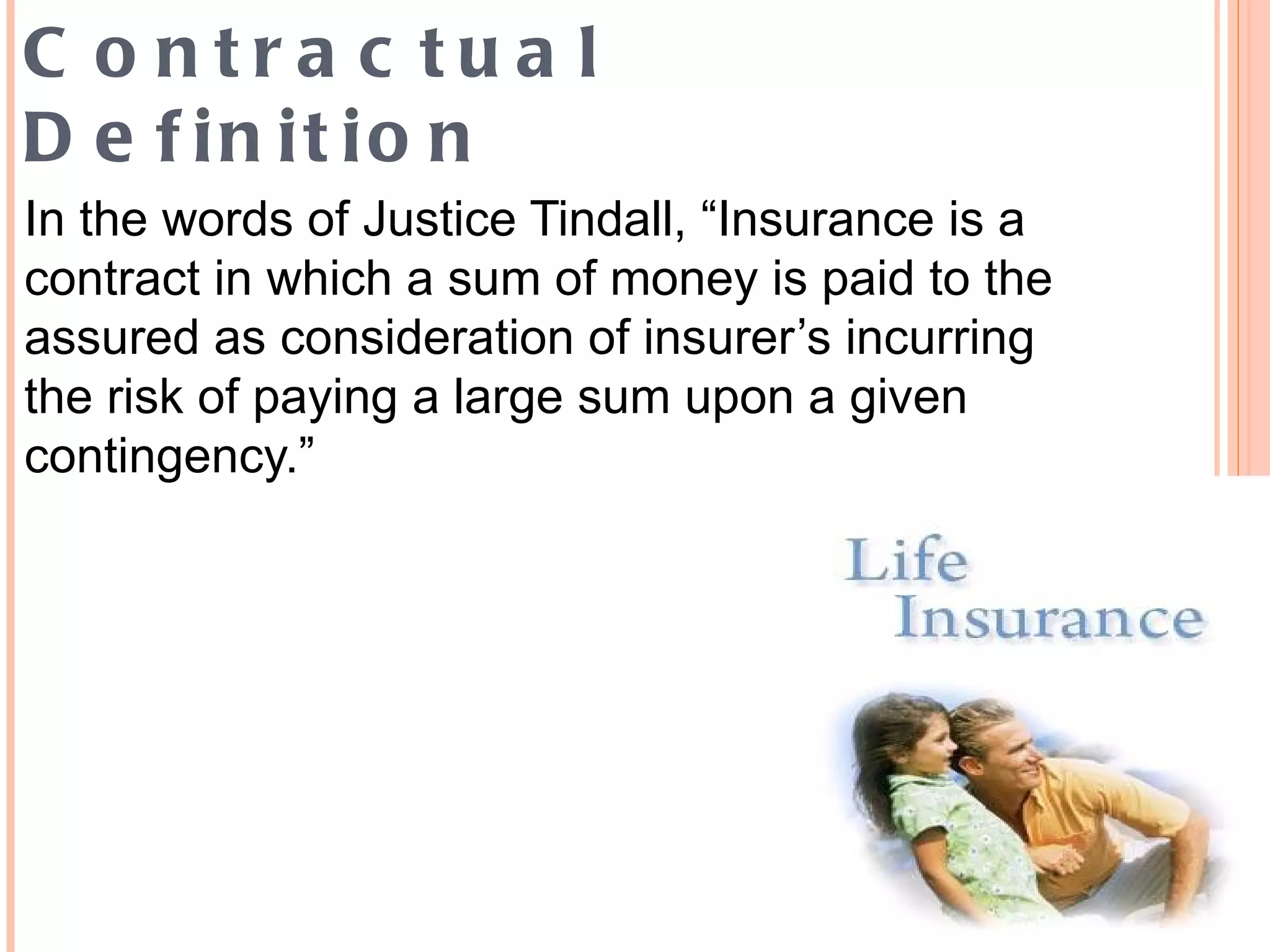 Contractual Definition

In the words of Justice Tindall, “Insurance is a contract in which a sum of money is paid to the assured as consideration of insurer’s incurring the risk of paying a large sum upon a given contingency.”

Life Insurance